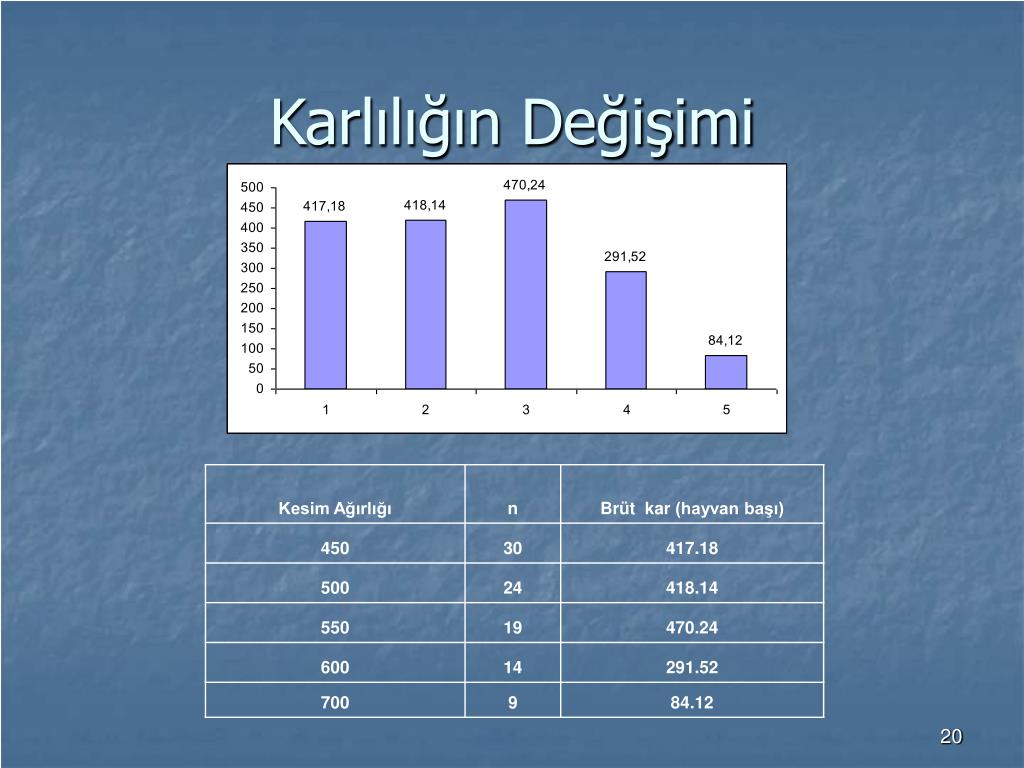 Karlılığın Değişimi

500
450
400
350
300
250
200
150
100
50
0

417,18
418,14
470,24
291,52
84,12

1
2
3
4
5

| Kesim Ağırlığı | n | Brüt kar (hayvan başı) |
|---|---|---|
| 450 | 30 | 417.18 |
| 500 | 24 | 418.14 |
| 550 | 19 | 470.24 |
| 600 | 14 | 291.52 |
| 700 | 9 | 84.12 |

20